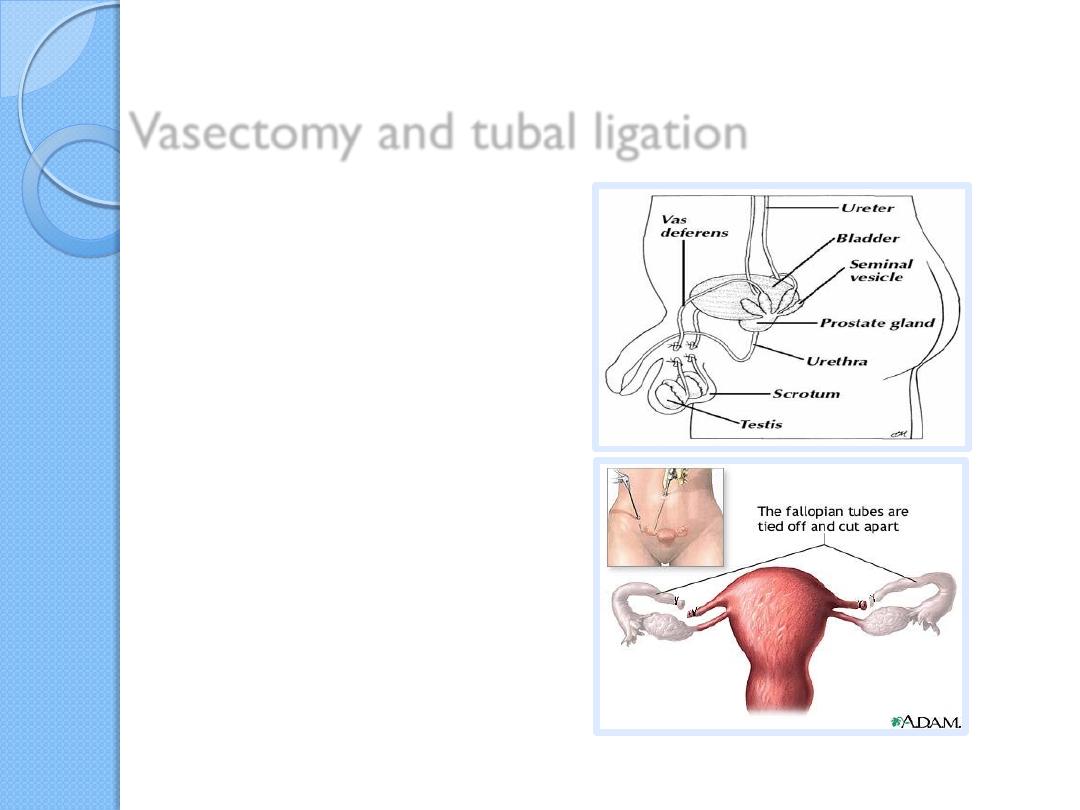 Vasectomy and tubal ligation

Vas deferens

Ureter

Bladder

Seminal vesicle

Prostate gland

Urethra

Scrotum

Testis

The fallopian tubes are tied off and cut apart

A.D.A.M.